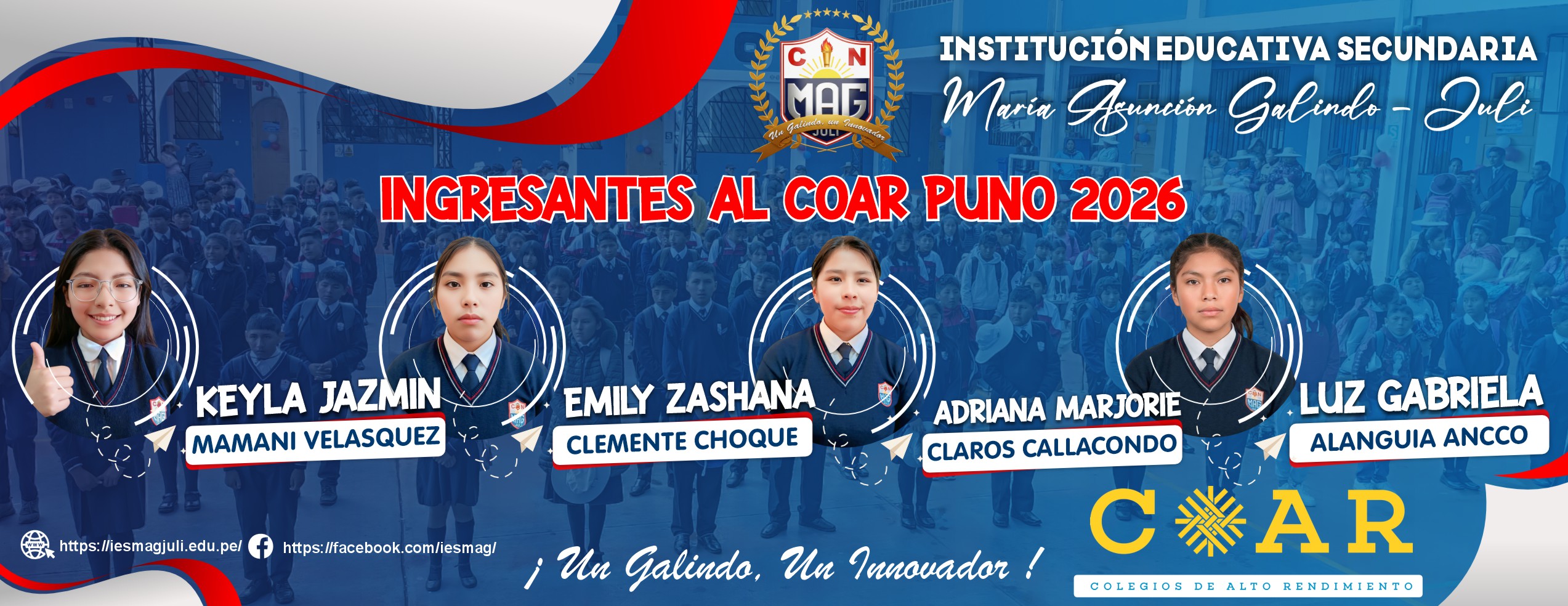 C N
MAG
Un Galindo, un Innovador
JULI

INSTITUCIÓN EDUCATIVA SECUNDARIA
María Asunción Galindo - Juli

INGRESANTES AL COAR PUNO 2026

KEYLA JAZMIN
MAMANI VELASQUEZ

EMILY ZASHANA
CLEMENTE CHOQUE

ADRIANA MARJORIE
CLAROS CALLACONDO

LUZ GABRIELA
ALANGUIA ANCCO

https://iesmagjuli.edu.pe/ https://facebook.com/iesmag/

¡ Un Galindo, Un Innovador !

COAR
COLEGIOS DE ALTO RENDIMIENTO